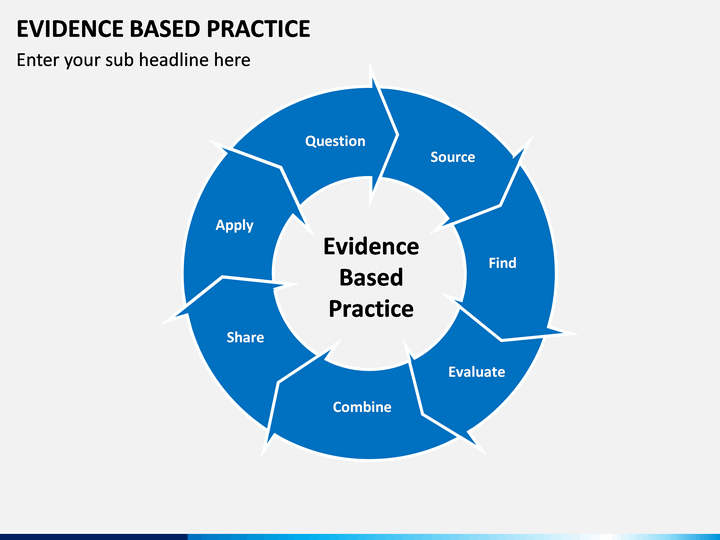 EVIDENCE BASED PRACTICE

Enter your sub headline here

Question

Source

Find

Evaluate

Combine

Share

Apply

Evidence Based Practice